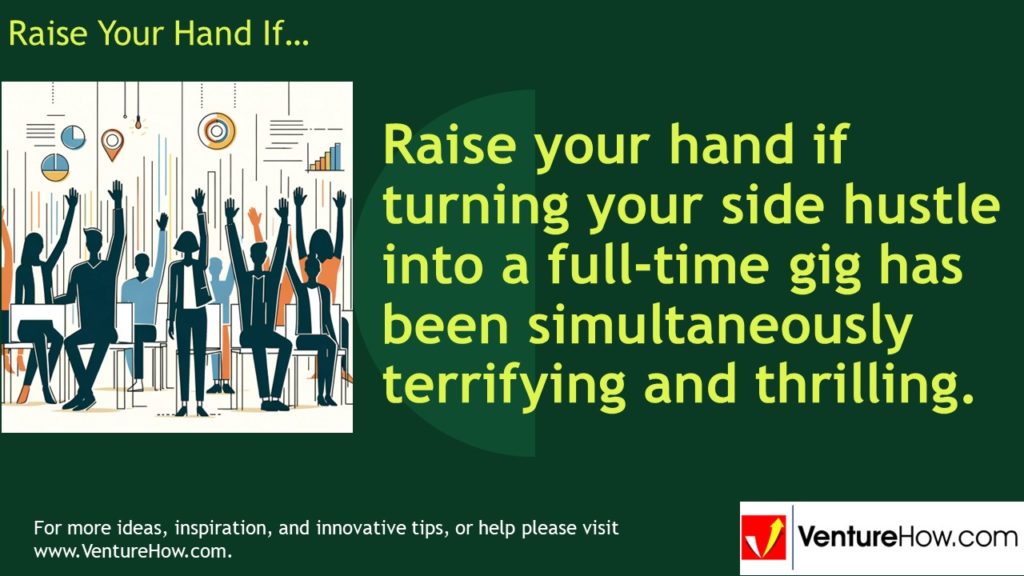 Raise Your Hand If…

Raise your hand if turning your side hustle into a full-time gig has been simultaneously terrifying and thrilling.

For more ideas, inspiration, and innovative tips, or help please visit www.VentureHow.com.

VentureHow.com